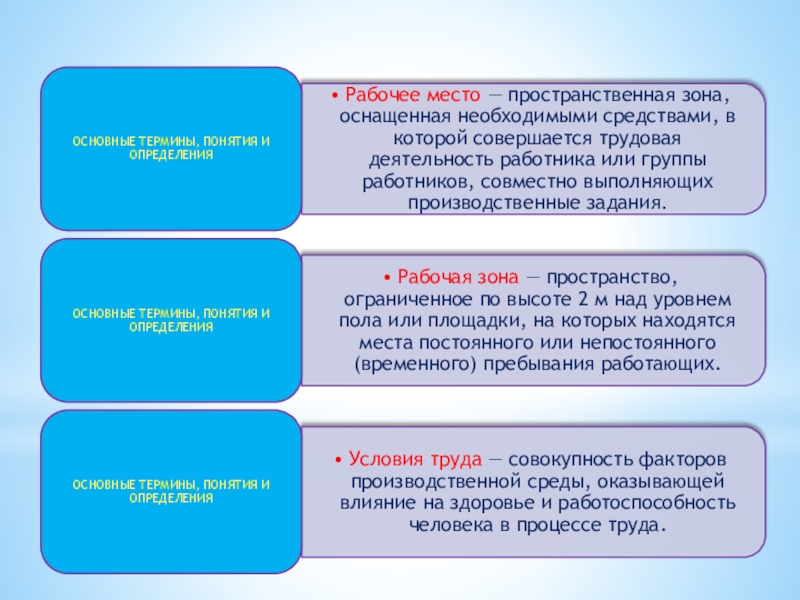 ОСНОВНЫЕ ТЕРМИНЫ, ПОНЯТИЯ И ОПРЕДЕЛЕНИЯ

• Рабочее место — пространственная зона, оснащенная необходимыми средствами, в которой совершается трудовая деятельность работника или группы работников, совместно выполняющих производственные задания.

ОСНОВНЫЕ ТЕРМИНЫ, ПОНЯТИЯ И ОПРЕДЕЛЕНИЯ

• Рабочая зона — пространство, ограниченное по высоте 2 м над уровнем пола или площадки, на которых находятся места постоянного или непостоянного (временного) пребывания работающих.

ОСНОВНЫЕ ТЕРМИНЫ, ПОНЯТИЯ И ОПРЕДЕЛЕНИЯ

• Условия труда — совокупность факторов производственной среды, оказывающей влияние на здоровье и работоспособность человека в процессе труда.